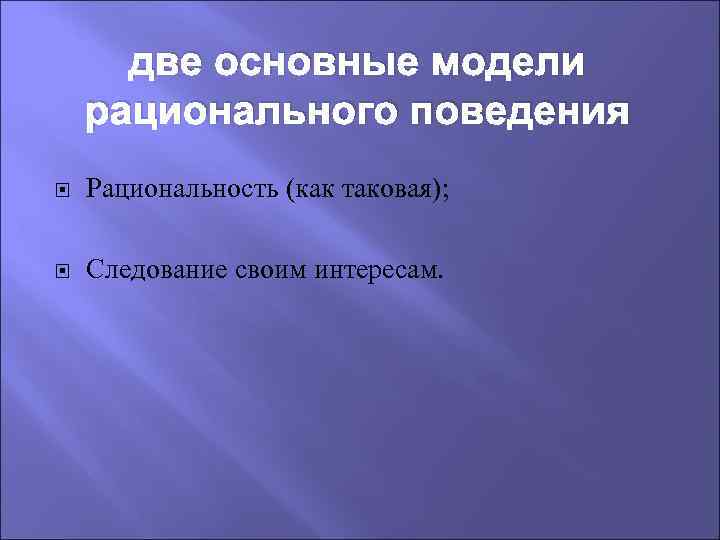 две основные модели рационального поведения

Рациональность (как таковая);

Следование своим интересам.